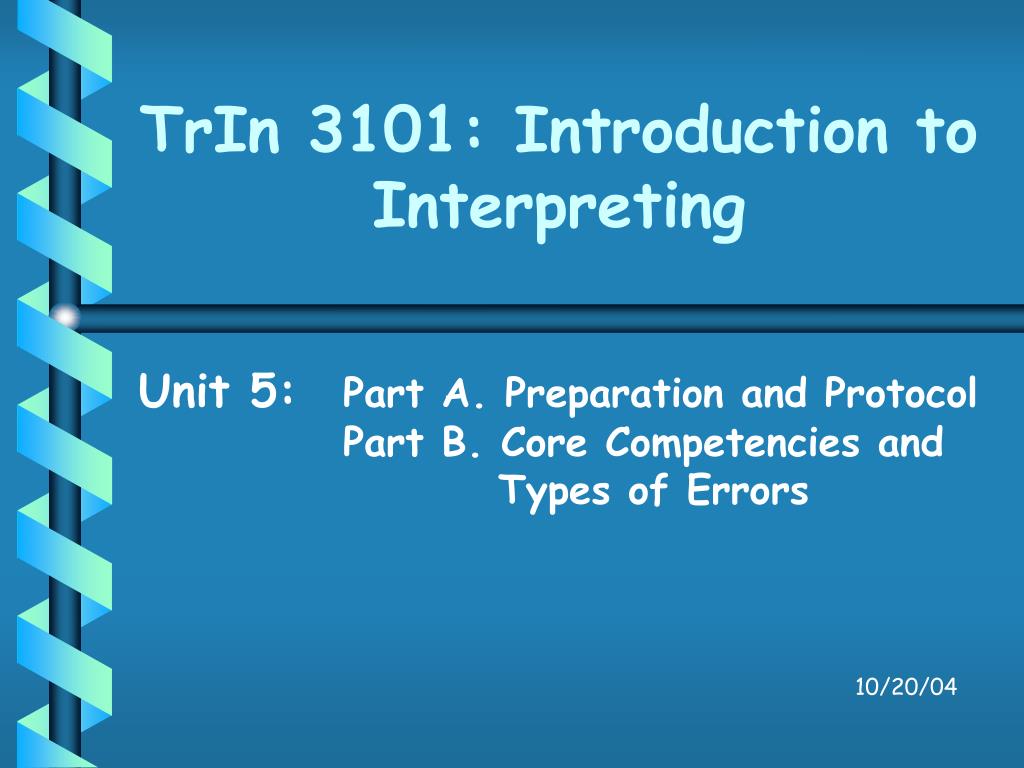 TrIn 3101: Introduction to Interpreting

Unit 5: Part A. Preparation and Protocol
Part B. Core Competencies and Types of Errors

10/20/04